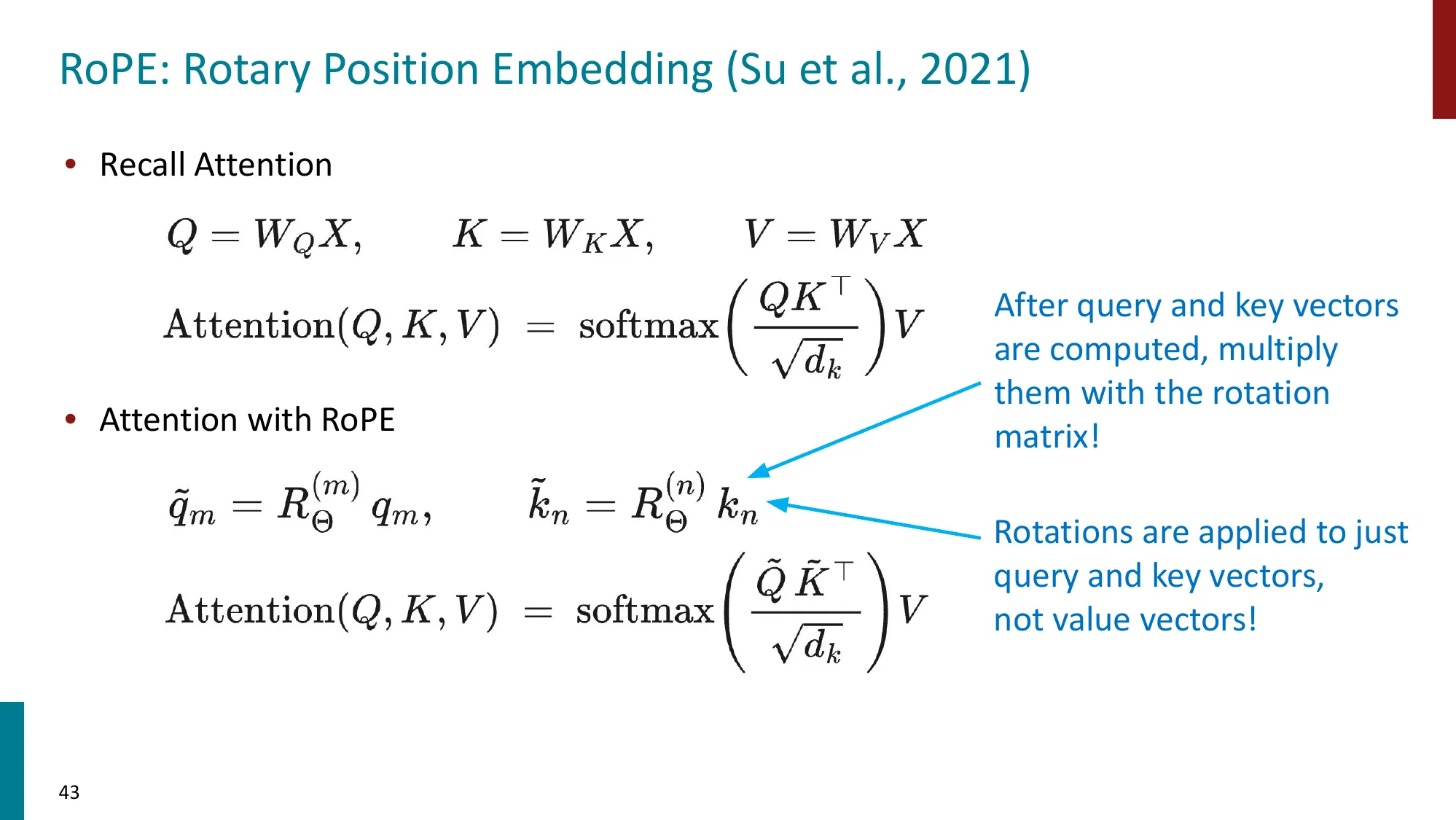 RoPE: Rotary Position Embedding (Su et al., 2021)

• Recall Attention

$Q = W_Q X, \qquad K = W_K X, \qquad V = W_V X$

$\text{Attention}(Q, K, V) = \text{softmax}\left(\frac{QK^\top}{\sqrt{d_k}}\right)V$

• Attention with RoPE

$\tilde{q}_m = R_\Theta^{(m)} q_m, \qquad \tilde{k}_n = R_\Theta^{(n)} k_n$

$\text{Attention}(Q, K, V) = \text{softmax}\left(\frac{\tilde{Q}\tilde{K}^\top}{\sqrt{d_k}}\right)V$

After query and key vectors are computed, multiply them with the rotation matrix!

Rotations are applied to just query and key vectors, not value vectors!

43